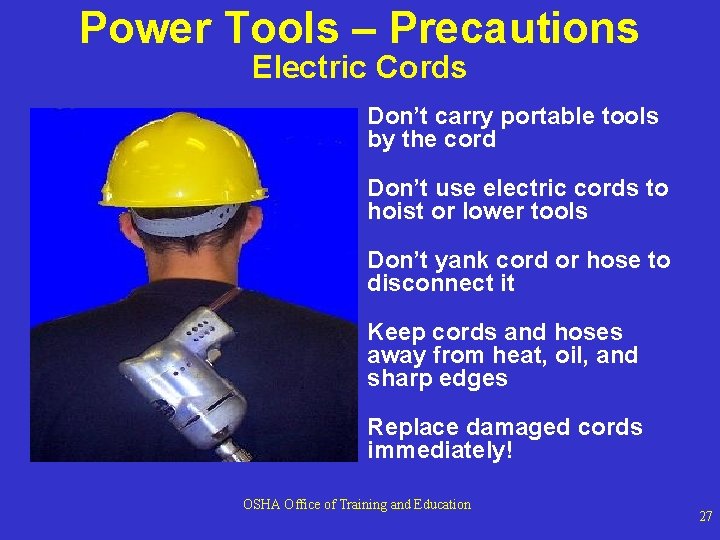 Power Tools – Precautions
Electric Cords

Don't carry portable tools by the cord

Don't use electric cords to hoist or lower tools

Don't yank cord or hose to disconnect it

Keep cords and hoses away from heat, oil, and sharp edges

Replace damaged cords immediately!

OSHA Office of Training and Education

27